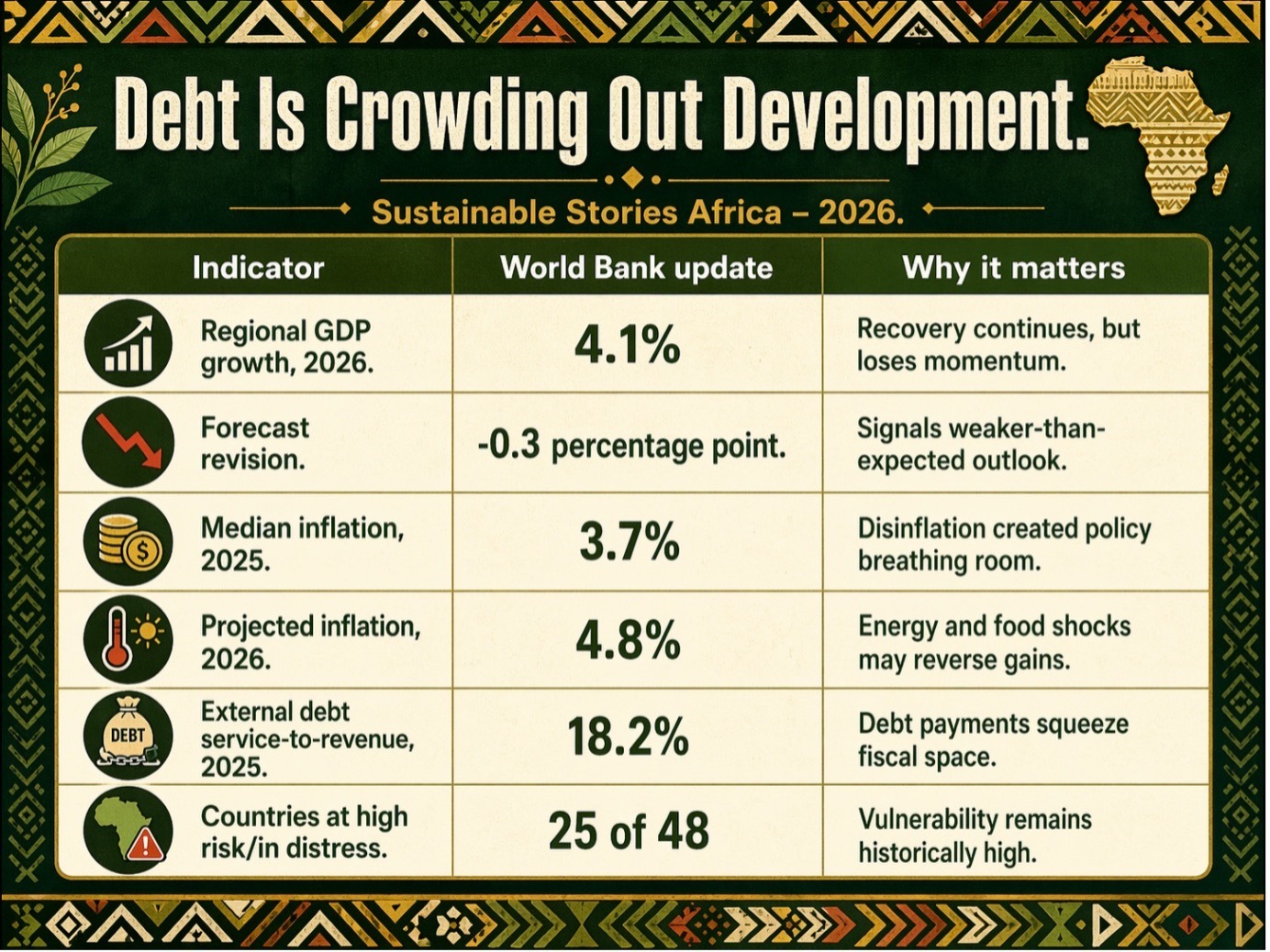 Debt Is Crowding Out Development.

Sustainable Stories Africa – 2026.

| Indicator | World Bank update | Why it matters |
|---|---|---|
| Regional GDP growth, 2026. | 4.1% | Recovery continues, but loses momentum. |
| Forecast revision. | -0.3 percentage point. | Signals weaker-than-expected outlook. |
| Median inflation, 2025. | 3.7% | Disinflation created policy breathing room. |
| Projected inflation, 2026. | 4.8% | Energy and food shocks may reverse gains. |
| DEBT External debt service-to-revenue, 2025. | 18.2% | Debt payments squeeze fiscal space. |
| Countries at high risk/in distress. | 25 of 48 | Vulnerability remains historically high. |